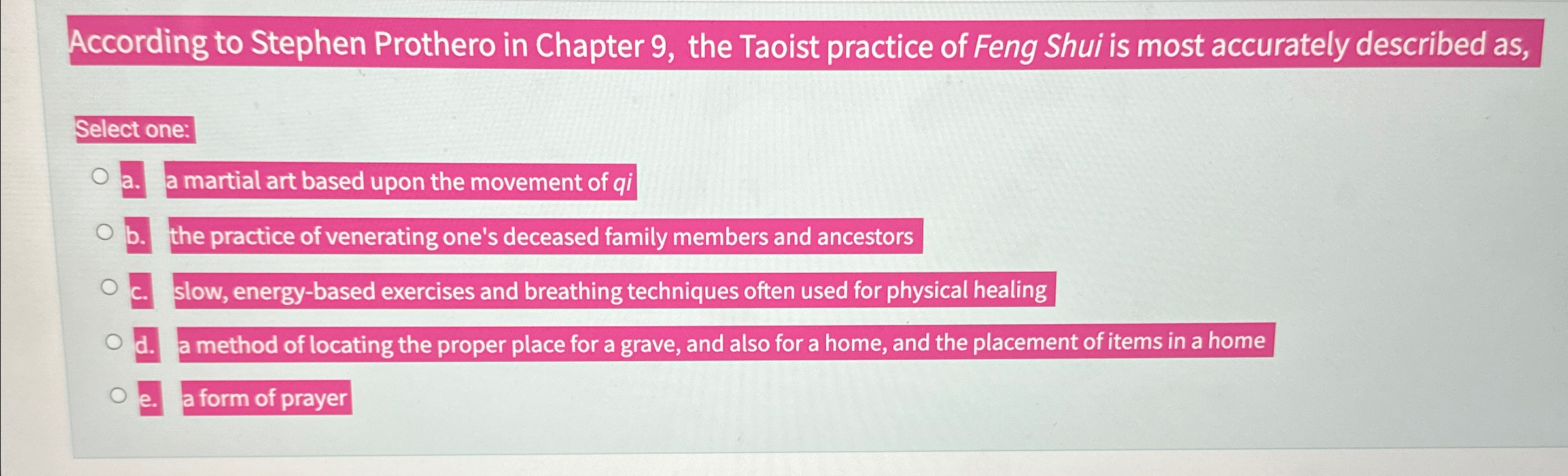 According to Stephen Prothero in Chapter 9, the Taoist practice of Feng Shui is most accurately described as,

Select one:

a. a martial art based upon the movement of qi

b. the practice of venerating one's deceased family members and ancestors

c. slow, energy-based exercises and breathing techniques often used for physical healing

d. a method of locating the proper place for a grave, and also for a home, and the placement of items in a home

e. a form of prayer